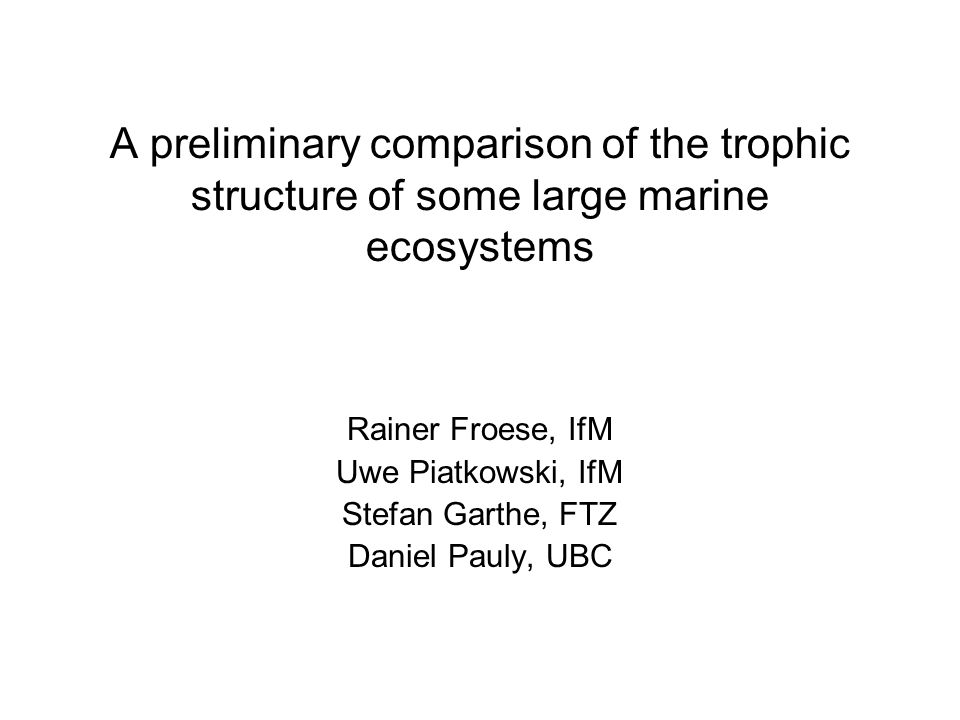 A preliminary comparison of the trophic structure of some large marine ecosystems

Rainer Froese, IfM
Uwe Piatkowski, IfM
Stefan Garthe, FTZ
Daniel Pauly, UBC